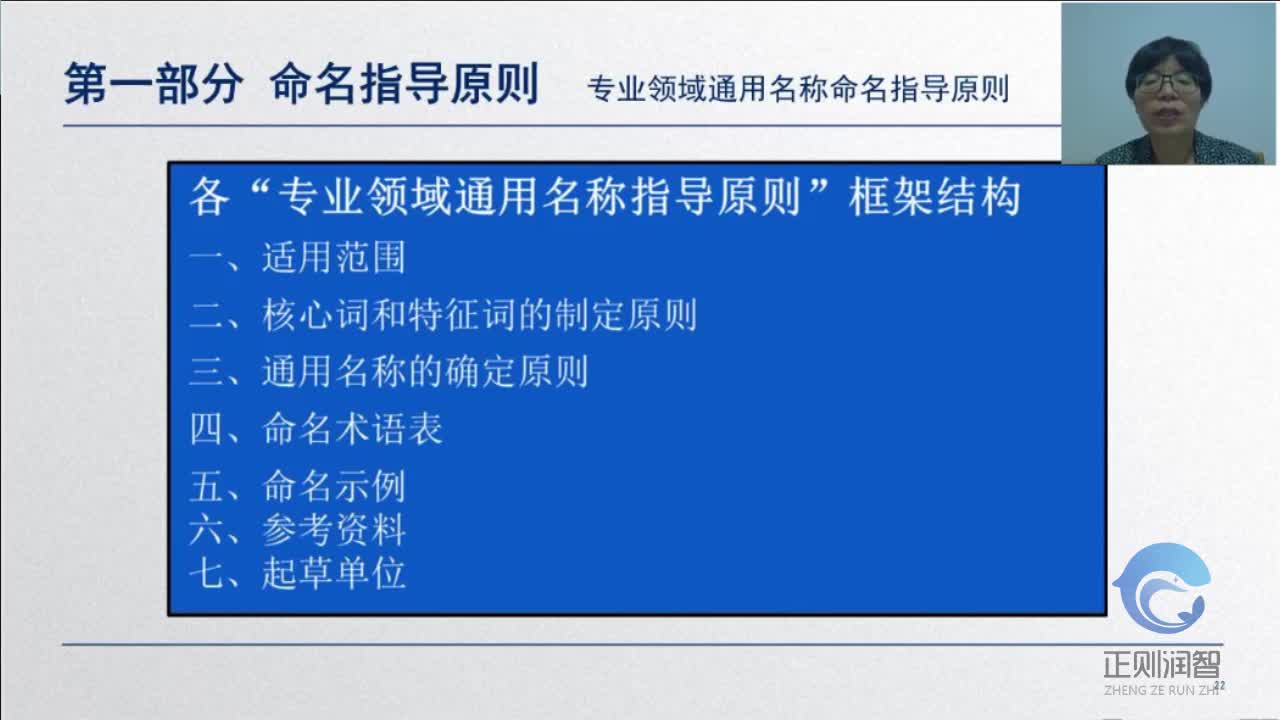 第一部分 命名指导原则 专业领域通用名称命名指导原则

各“专业领域通用名称指导原则”框架结构

一、适用范围

二、核心词和特征词的制定原则

三、通用名称的确定原则

四、命名术语表

五、命名示例
六、参考资料
七、起草单位

正则润智
ZHENG ZE RUN ZHI
22